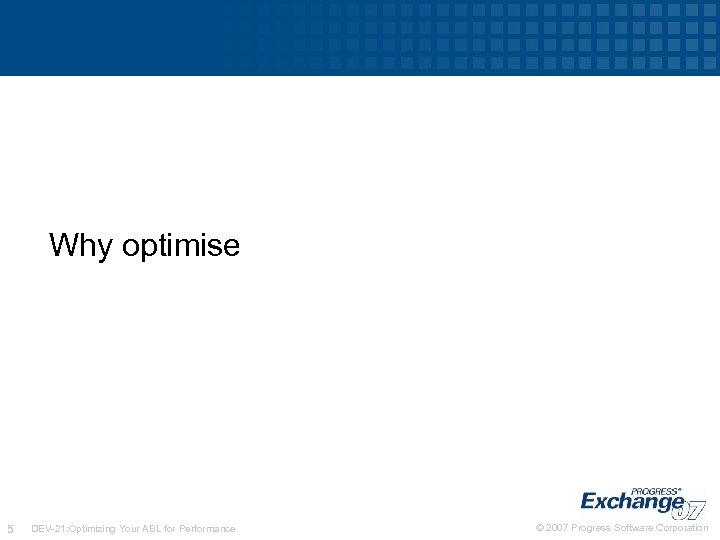 Why optimise

PROGRESS®
Exchange 07

5 DEV-21:Optimizing Your ABL for Performance © 2007 Progress Software Corporation